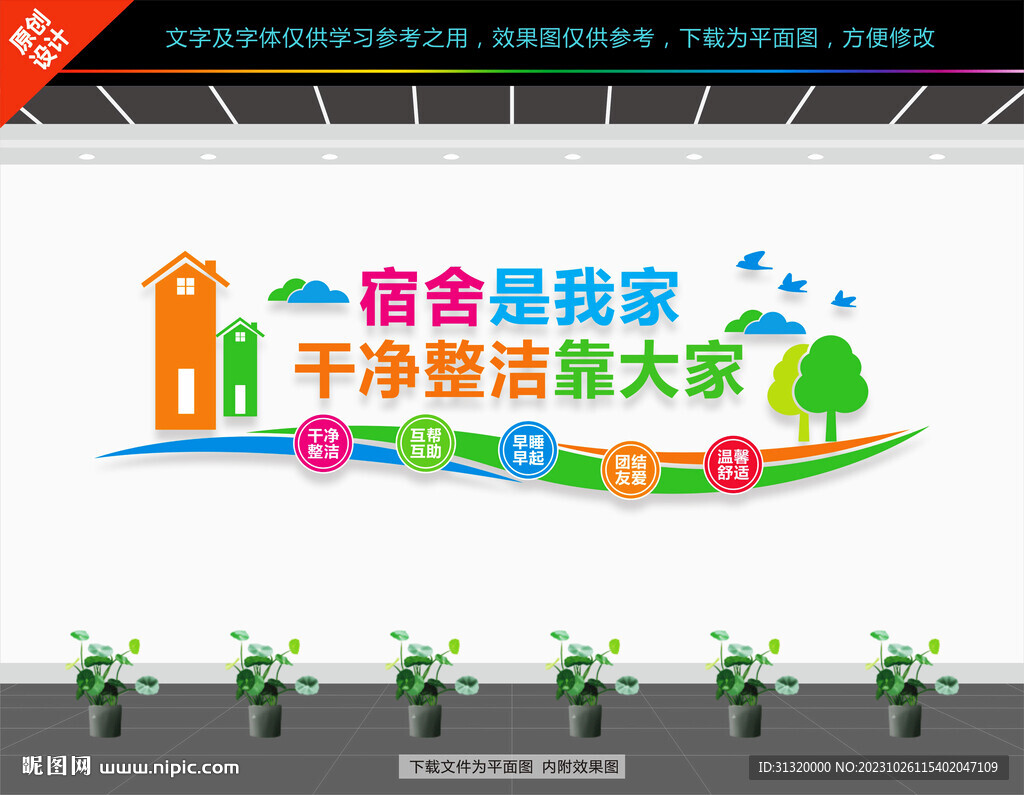 原创设计

文字及字体仅供学习参考之用，效果图仅供参考，下载为平面图，方便修改

宿舍是我家
干净整洁靠大家

干净整洁
互帮互助
早睡早起
团结友爱
温馨舒适

昵图网 www.nipic.com

下载文件为平面图 内附效果图

ID:31320000 NO:20231026115402047109